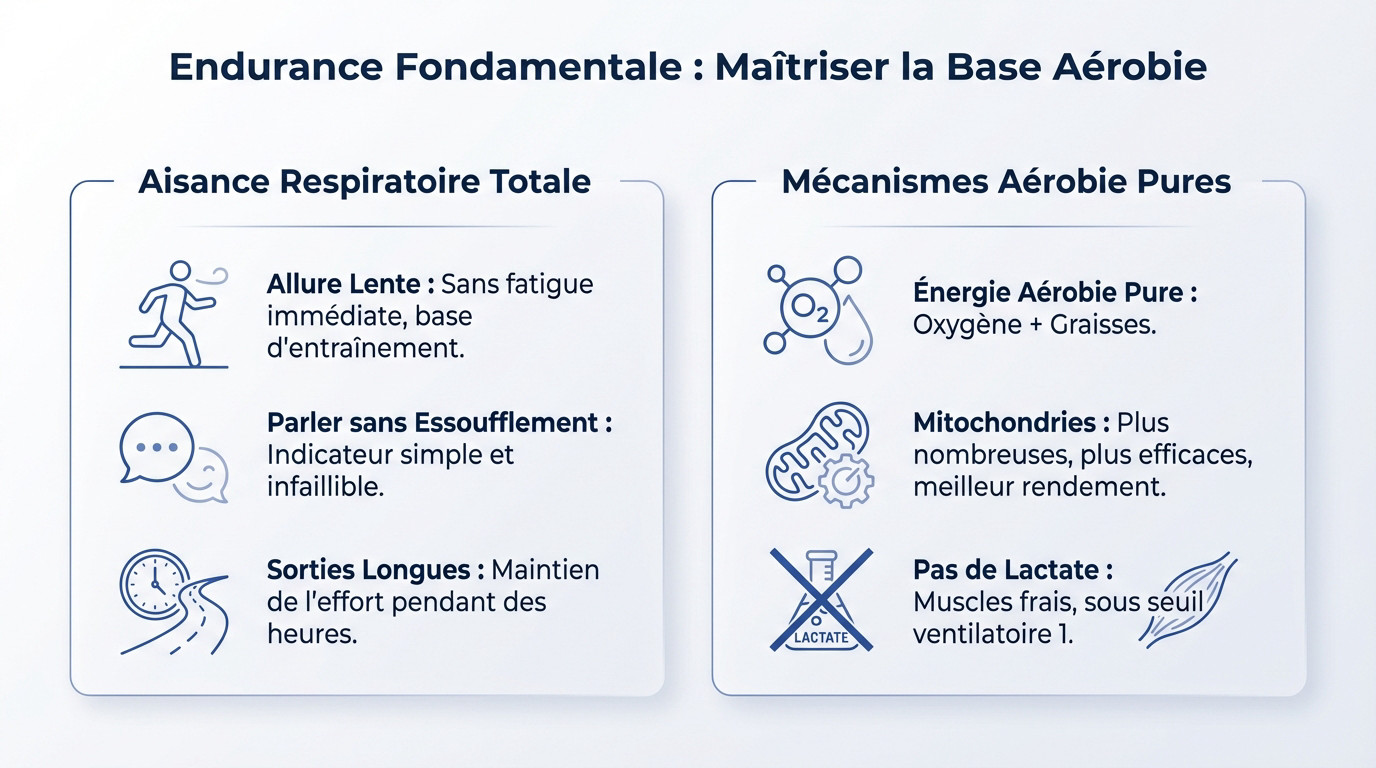 Endurance Fondamentale : Maîtriser la Base Aérobie

Aisance Respiratoire Totale

Allure Lente : Sans fatigue immédiate, base d'entraînement.

Parler sans Essoufflement : Indicateur simple et infaillible.

Sorties Longues : Maintien de l'effort pendant des heures.

Mécanismes Aérobie Pures

$O_2$

Énergie Aérobie Pure : Oxygène + Graisses.

Mitochondries : Plus nombreuses, plus efficaces, meilleur rendement.

LACTATE

Pas de Lactate : Muscles frais, sous seuil ventilatoire 1.